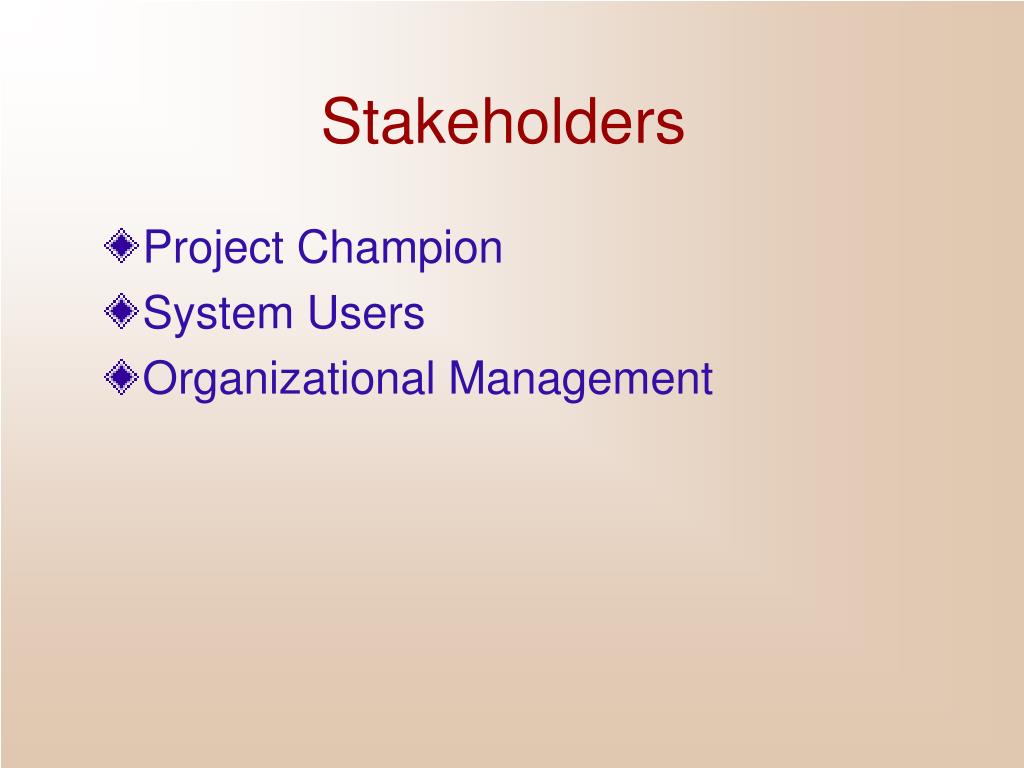 Stakeholders

Project Champion
System Users
Organizational Management